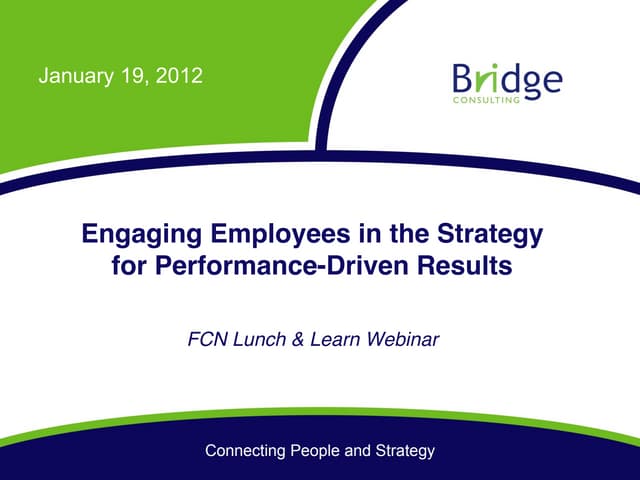 January 19, 2012

Bridge
CONSULTING

Engaging Employees in the Strategy for Performance-Driven Results

FCN Lunch & Learn Webinar

Connecting People and Strategy